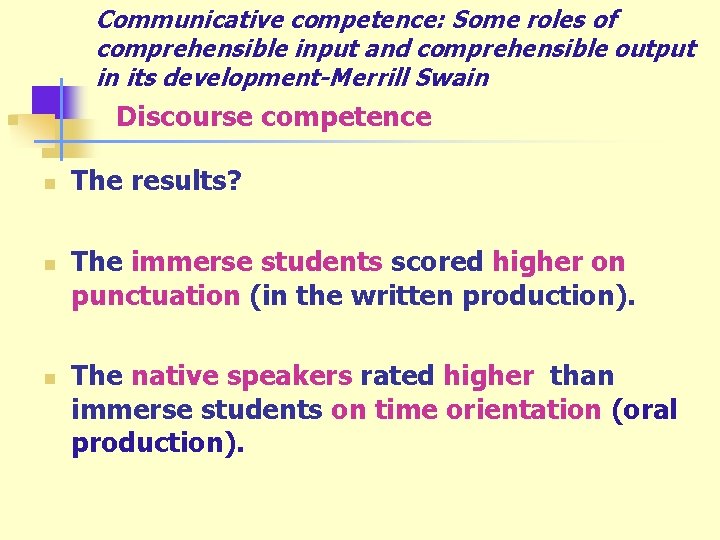 Communicative competence: Some roles of comprehensible input and comprehensible output in its development-Merrill Swain

Discourse competence

The results?

The immerse students scored higher on punctuation (in the written production).

The native speakers rated higher than immerse students on time orientation (oral production).